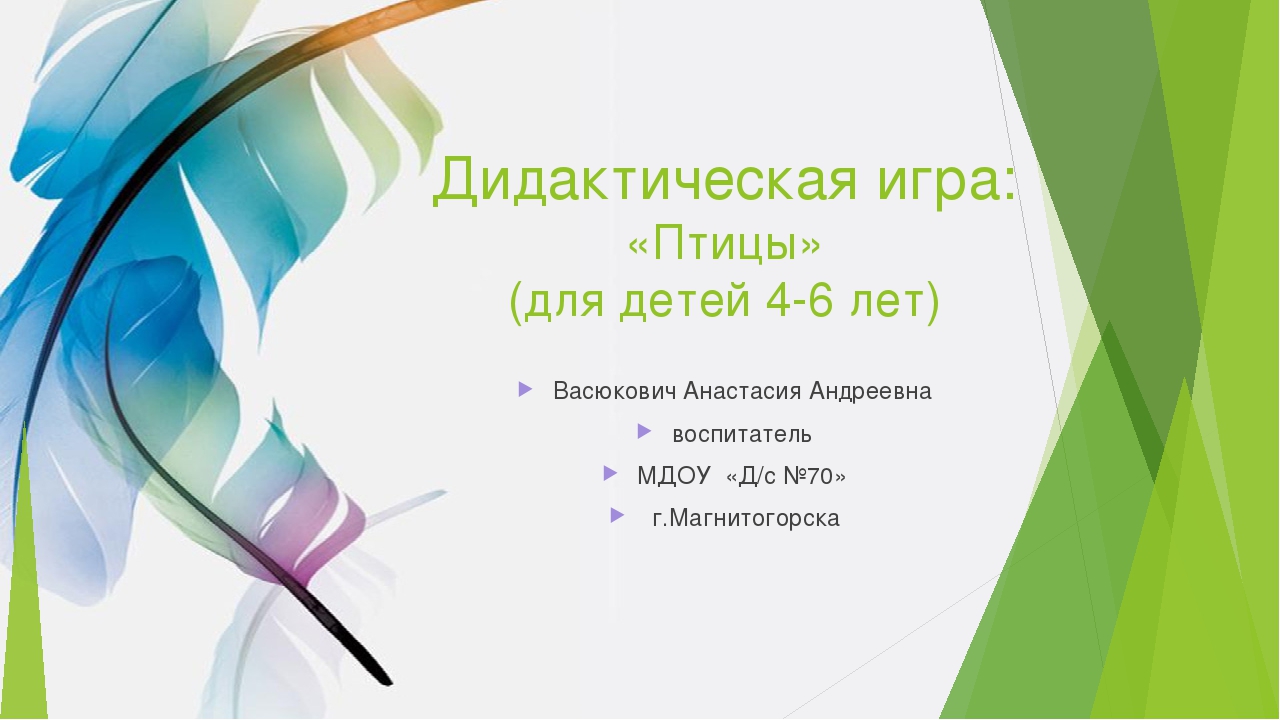 Дидактическая игра:
«Птицы»
(для детей 4-6 лет)

Васюкович Анастасия Андреевна
воспитатель
МДОУ «Д/с №70»
г.Магнитогорска